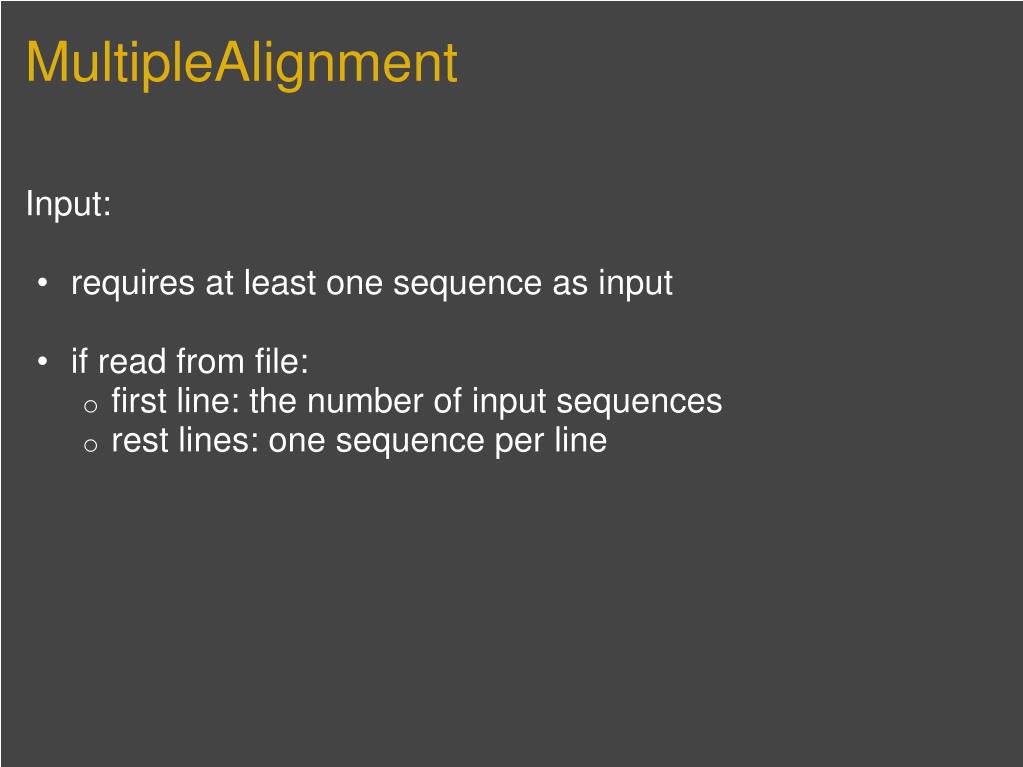 MultipleAlignment

Input:

• requires at least one sequence as input

• if read from file:
  o first line: the number of input sequences
  o rest lines: one sequence per line